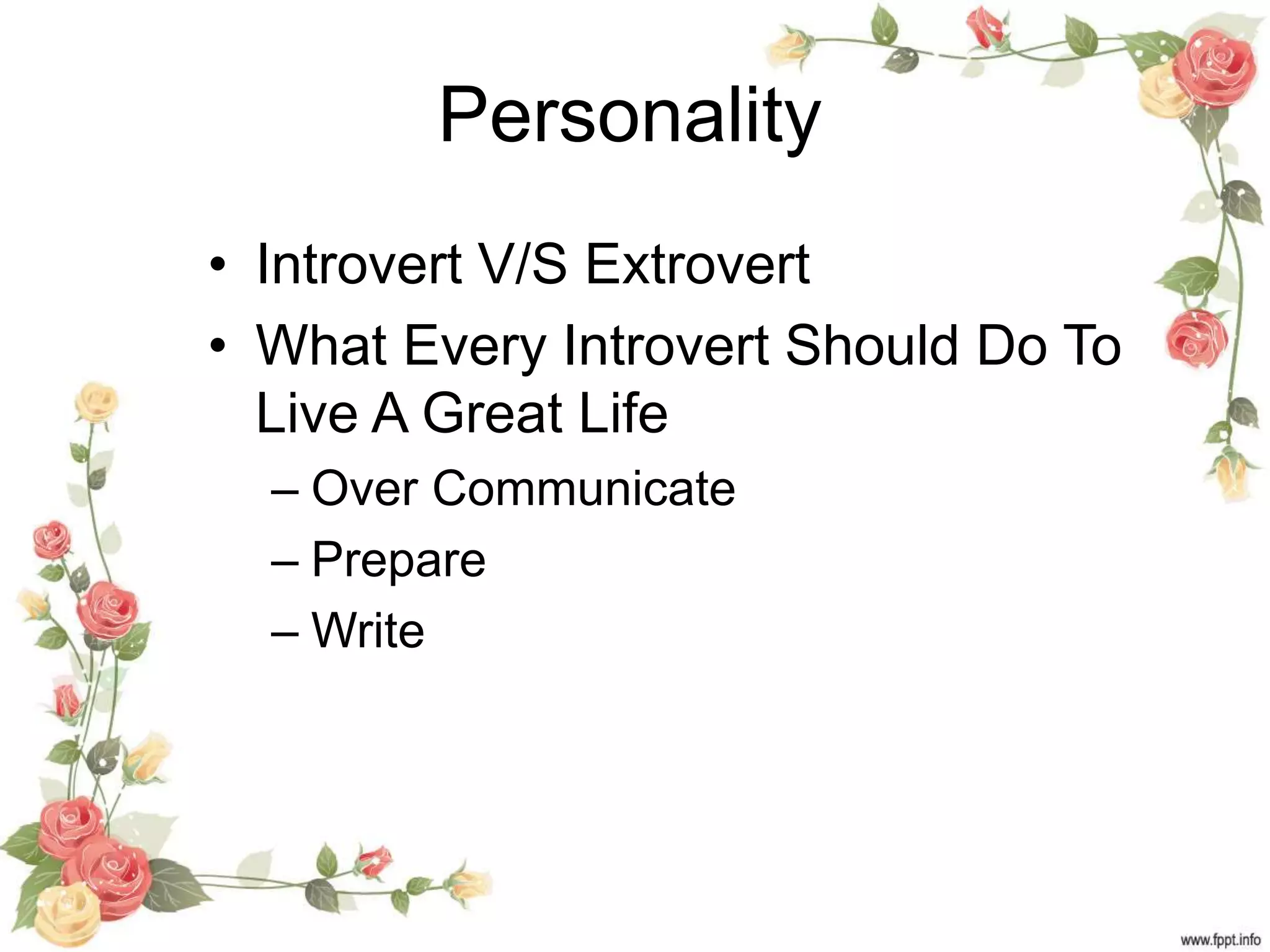 Personality

• Introvert V/S Extrovert
• What Every Introvert Should Do To Live A Great Life
– Over Communicate
– Prepare
– Write

www.fppt.info